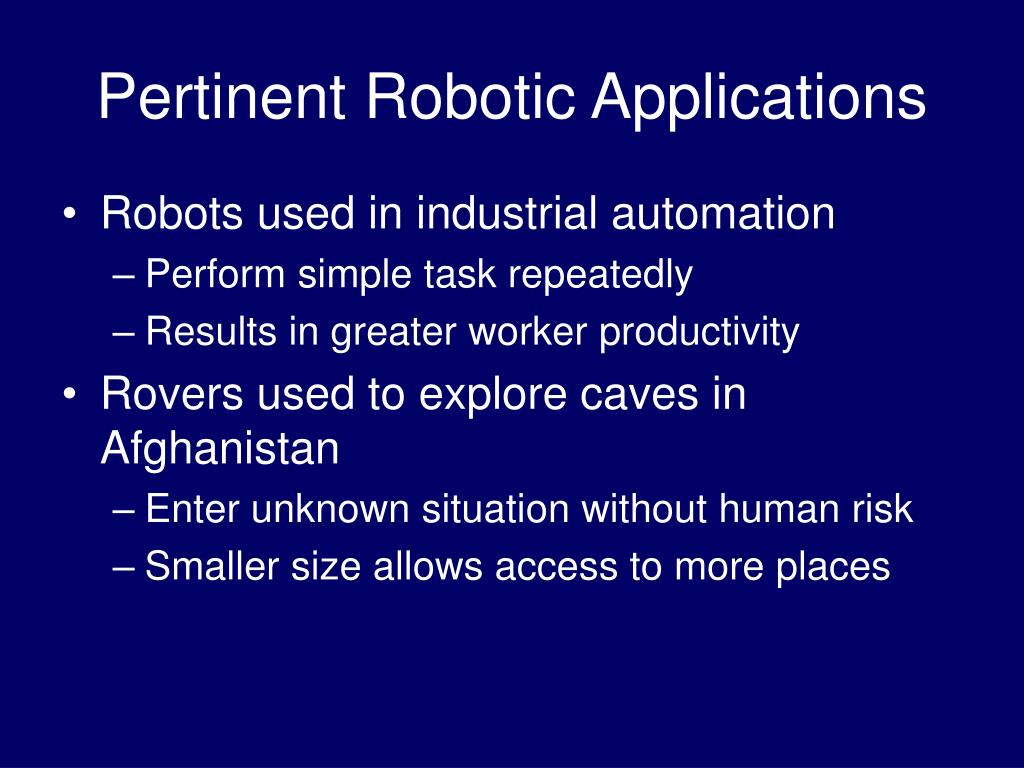 Pertinent Robotic Applications

• Robots used in industrial automation
– Perform simple task repeatedly
– Results in greater worker productivity
• Rovers used to explore caves in Afghanistan
– Enter unknown situation without human risk
– Smaller size allows access to more places